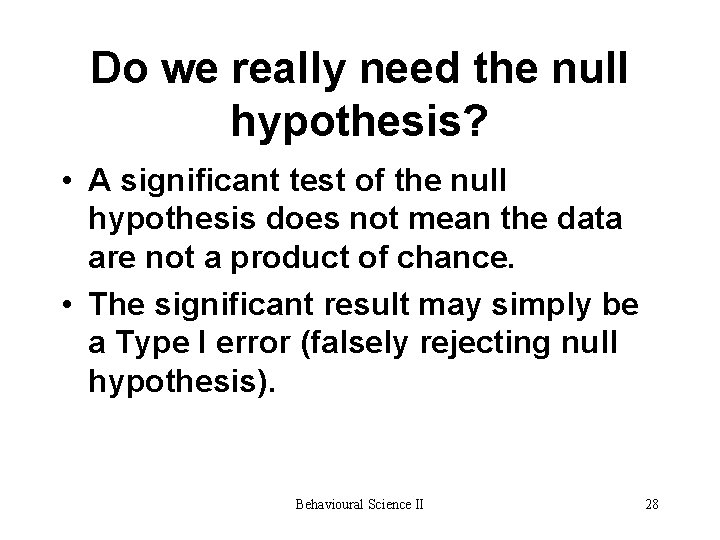 Do we really need the null hypothesis?

• A significant test of the null hypothesis does not mean the data are not a product of chance.

• The significant result may simply be a Type I error (falsely rejecting null hypothesis).

Behavioural Science II

28